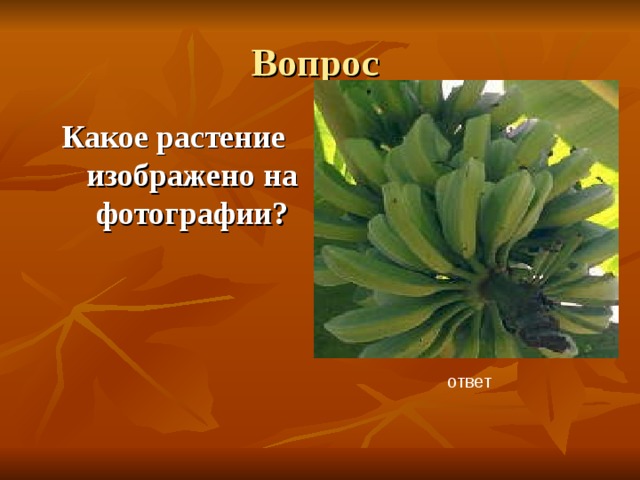 Вопрос

Какое растение изображено на фотографии?

ответ